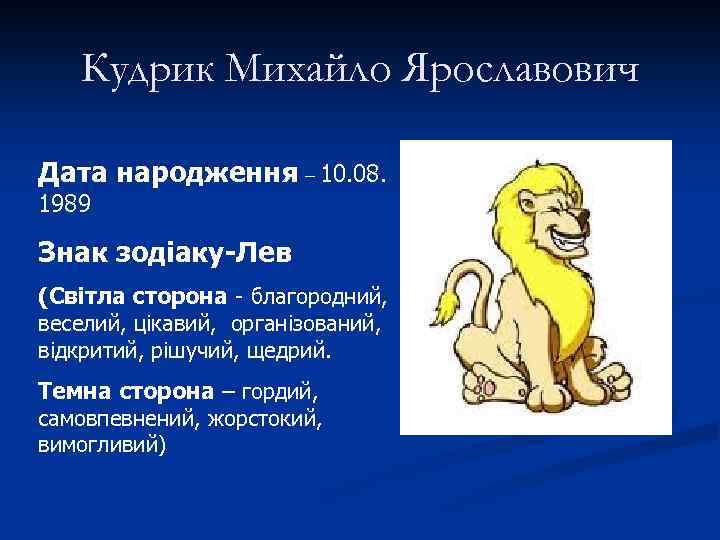 Кудрик Михайло Ярославович

Дата народження – 10.08. 1989

Знак зодіаку-Лев

(Світла сторона - благородний, веселий, цікавий, організований, відкритий, рішучий, щедрий.

Темна сторона – гордий, самовпевнений, жорстокий, вимогливий)